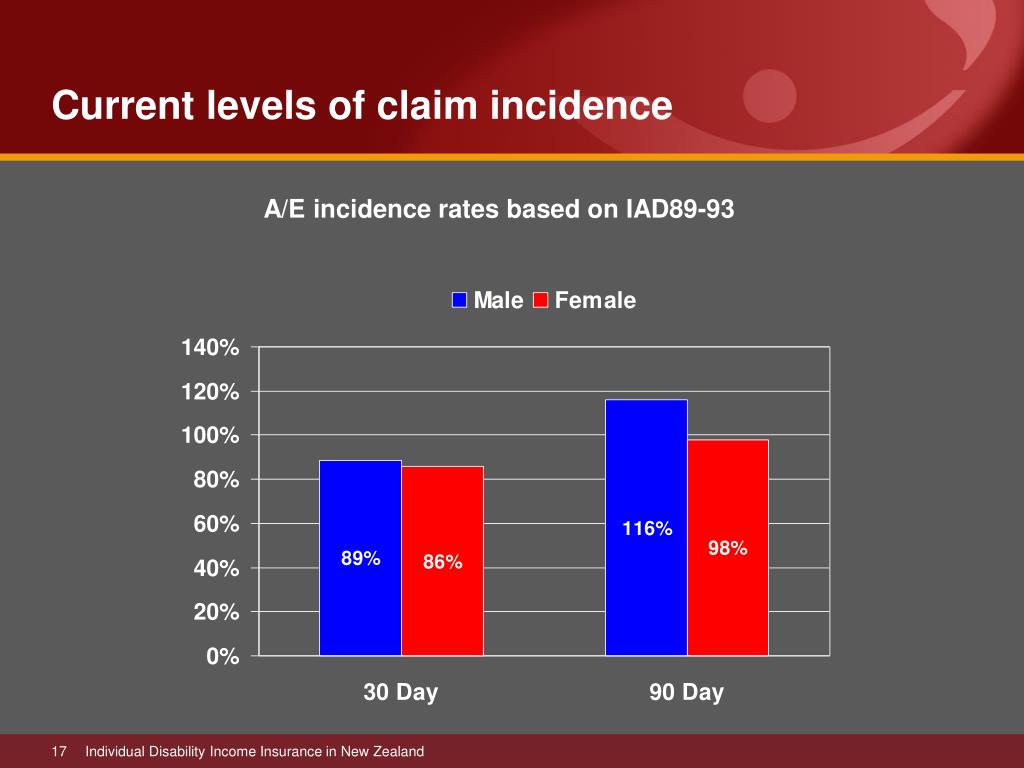 Current levels of claim incidence

A/E incidence rates based on IAD89-93

Male Female

140%
120%
100%
80%
60%
40%
20%
0%

89%
86%
116%
98%

30 Day
90 Day

17 Individual Disability Income Insurance in New Zealand